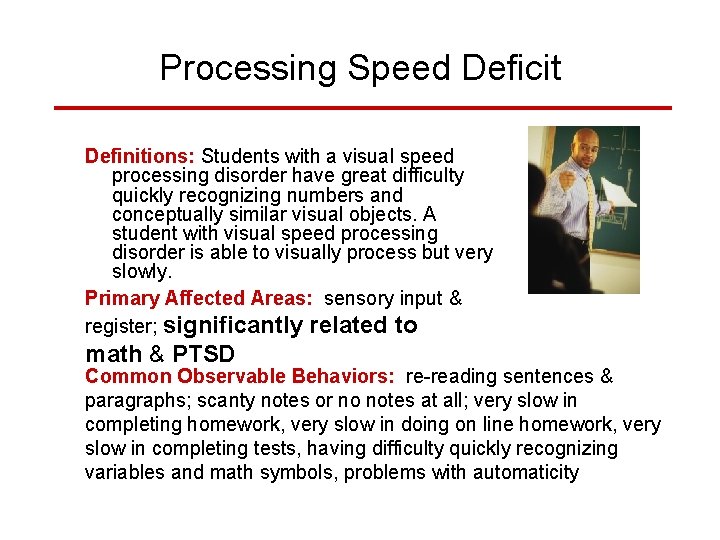 Processing Speed Deficit

Definitions: Students with a visual speed processing disorder have great difficulty quickly recognizing numbers and conceptually similar visual objects. A student with visual speed processing disorder is able to visually process but very slowly.

Primary Affected Areas: sensory input & register; significantly related to math & PTSD

Common Observable Behaviors: re-reading sentences & paragraphs; scanty notes or no notes at all; very slow in completing homework, very slow in doing on line homework, very slow in completing tests, having difficulty quickly recognizing variables and math symbols, problems with automaticity